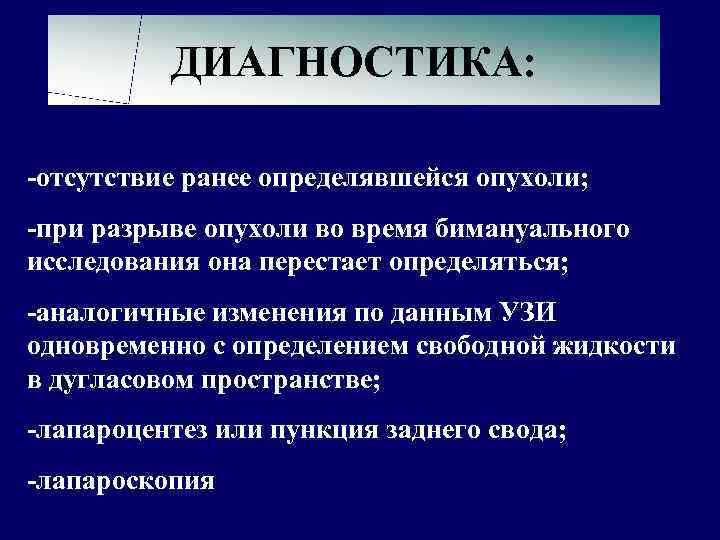 ДИАГНОСТИКА:

-отсутствие ранее определявшейся опухоли;

-при разрыве опухоли во время бимануального исследования она перестает определяться;

-аналогичные изменения по данным УЗИ одновременно с определением свободной жидкости в дугласовом пространстве;

-лапароцентез или пункция заднего свода;

-лапароскопия